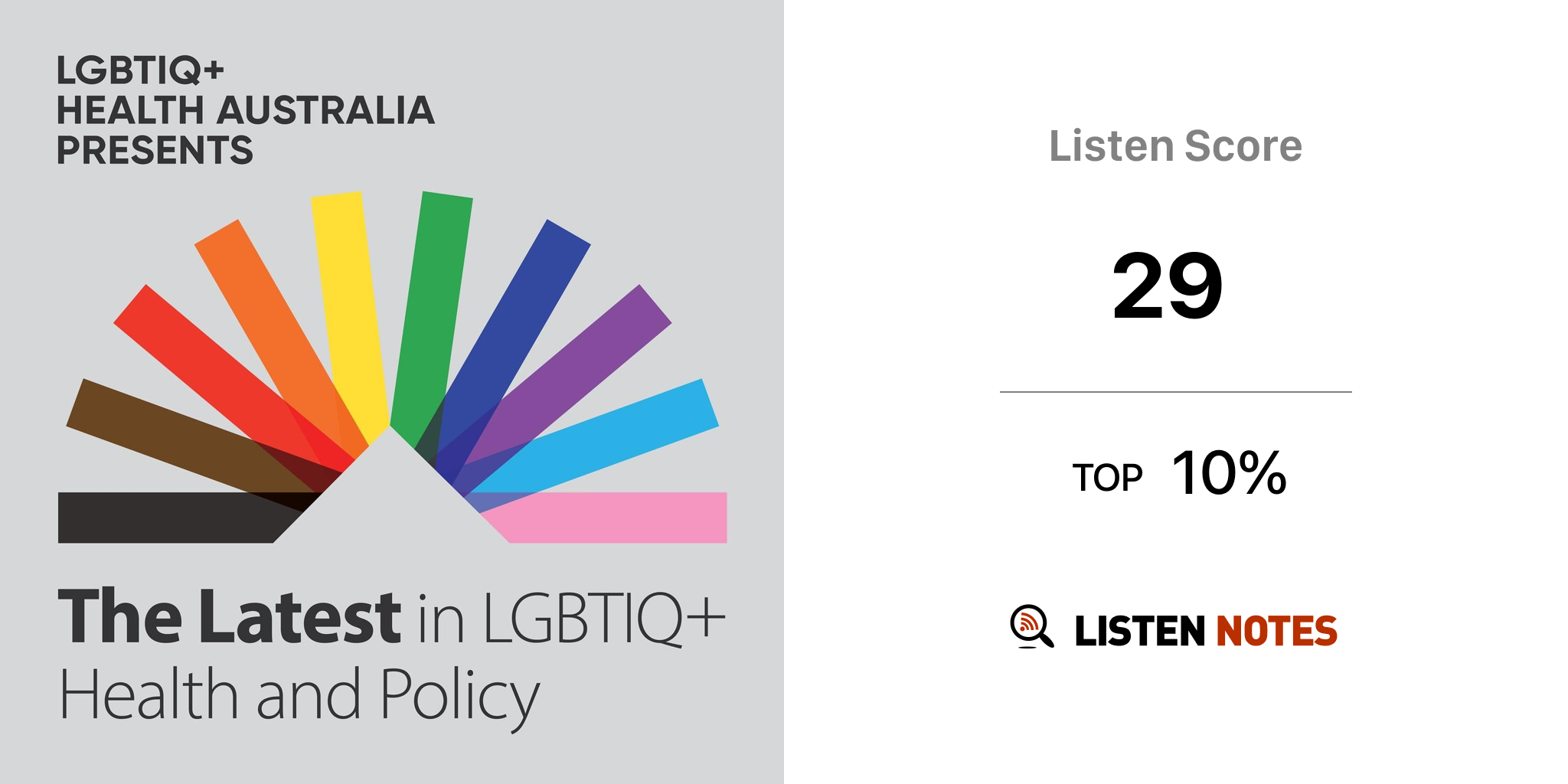 LGBTIQ+
HEALTH AUSTRALIA
PRESENTS

The Latest in LGBTIQ+ Health and Policy

Listen Score

29

TOP 10%

LISTEN NOTES